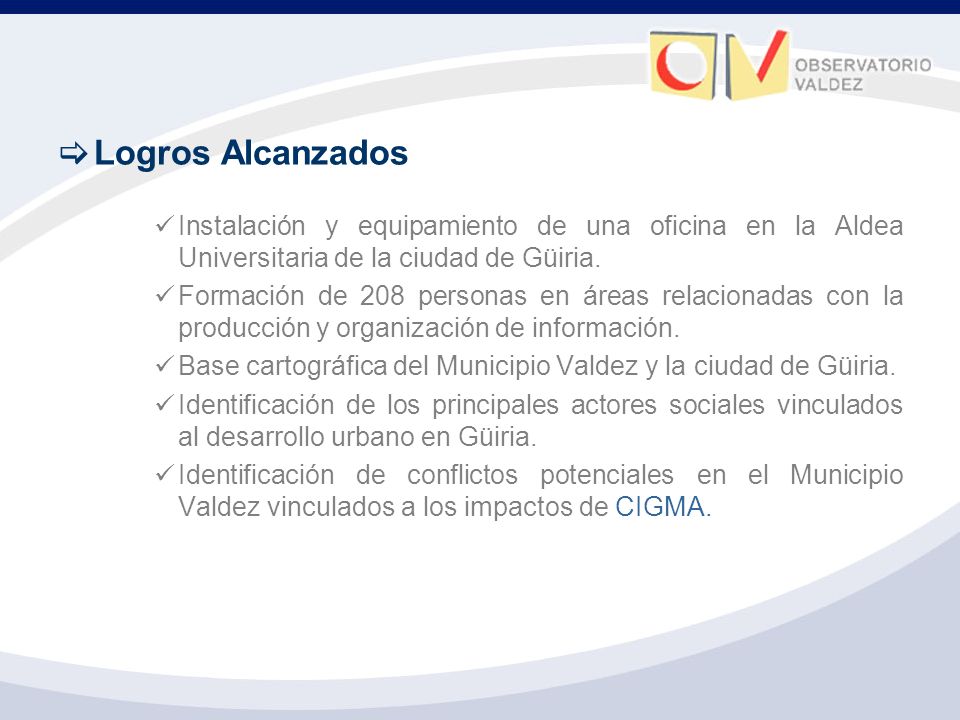 OBSERVATORIO VALDEZ

⇨ Logros Alcanzados

✓ Instalación y equipamiento de una oficina en la Aldea Universitaria de la ciudad de Güiria.

✓ Formación de 208 personas en áreas relacionadas con la producción y organización de información.

✓ Base cartográfica del Municipio Valdez y la ciudad de Güiria.

✓ Identificación de los principales actores sociales vinculados al desarrollo urbano en Güiria.

✓ Identificación de conflictos potenciales en el Municipio Valdez vinculados a los impactos de CIGMA.